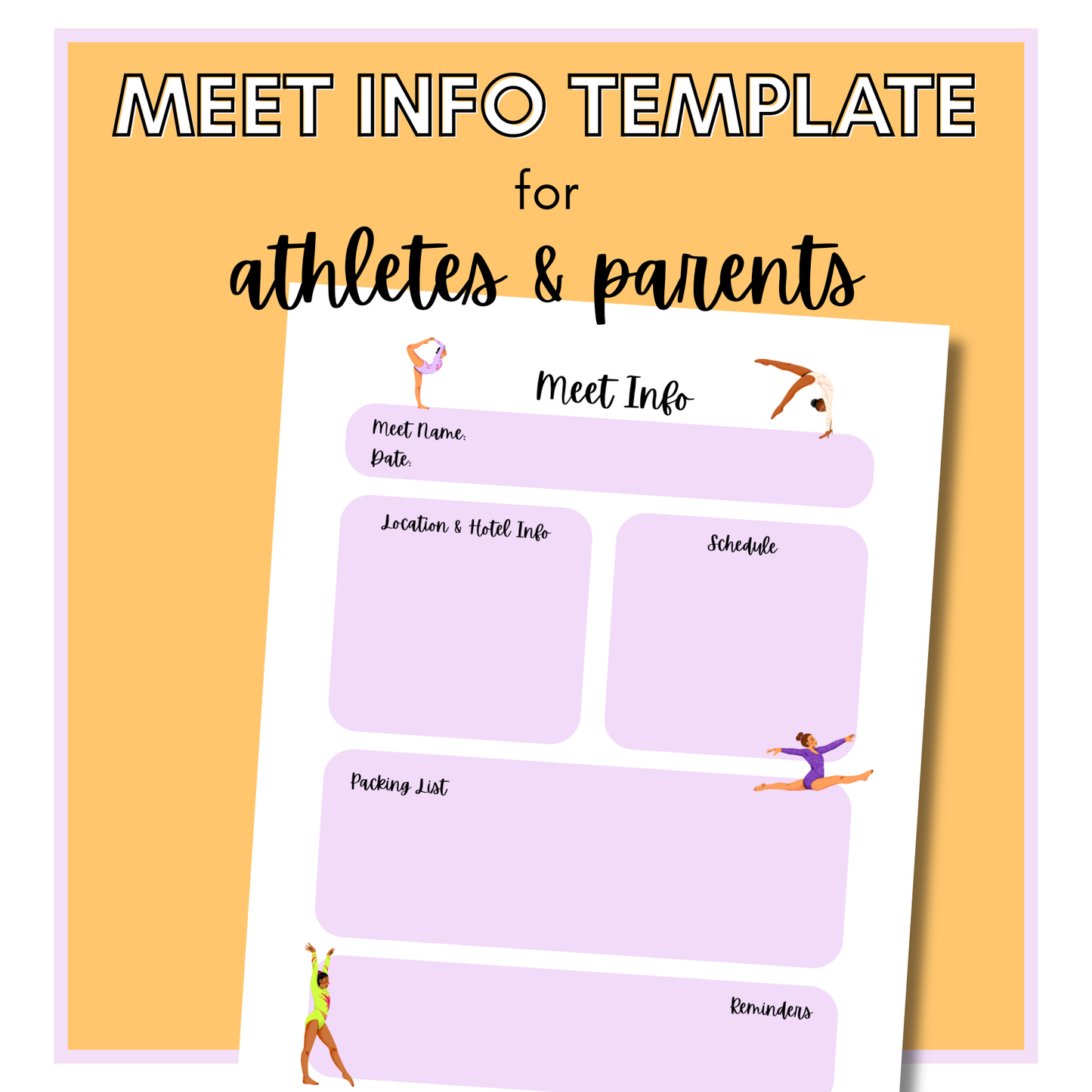 MEET INFO TEMPLATE

for

athletes & parents

Meet Info

Meet Name:
Date:

Location & Hotel Info

Schedule

Packing List

Reminders